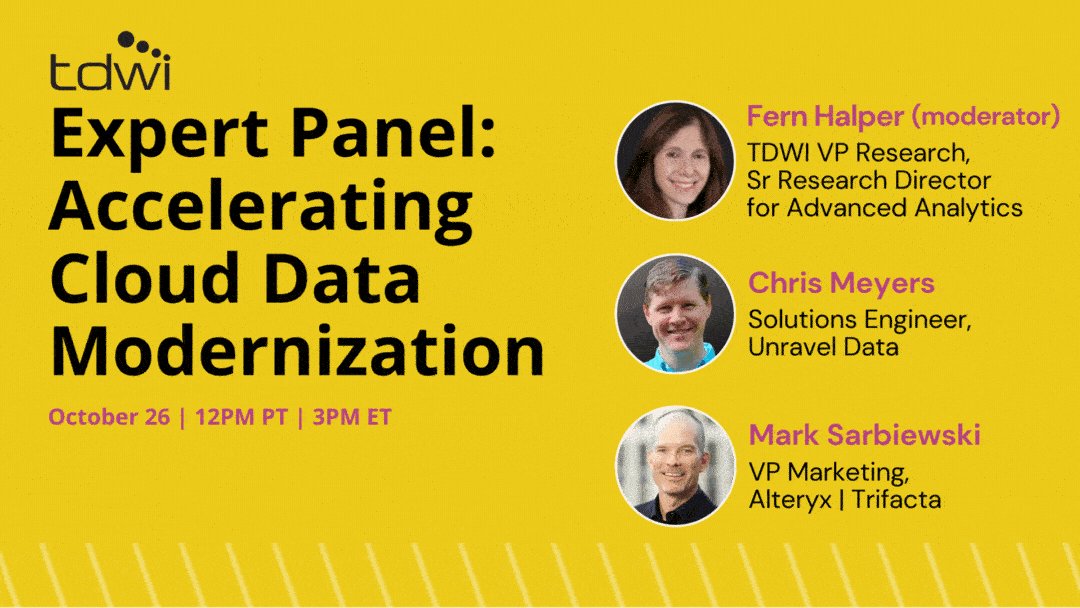 tdwi

Expert Panel: Accelerating Cloud Data Modernization

October 26 | 12PM PT | 3PM ET

Fern Halper (moderator)
TDWI VP Research, Sr Research Director for Advanced Analytics

Chris Meyers
Solutions Engineer, Unravel Data

Mark Sarbiewski
VP Marketing, Alteryx | Trifacta